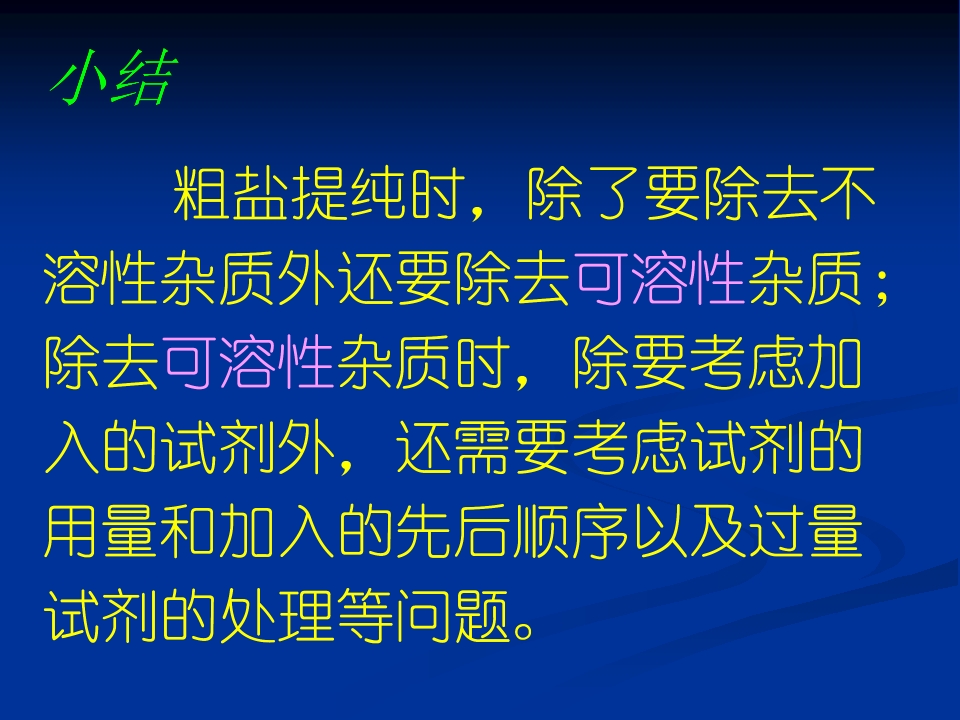 小结

粗盐提纯时，除了要除去不溶性杂质外还要除去可溶性杂质；除去可溶性杂质时，除要考虑加入的试剂外，还需要考虑试剂的用量和加入的先后顺序以及过量试剂的处理等问题。